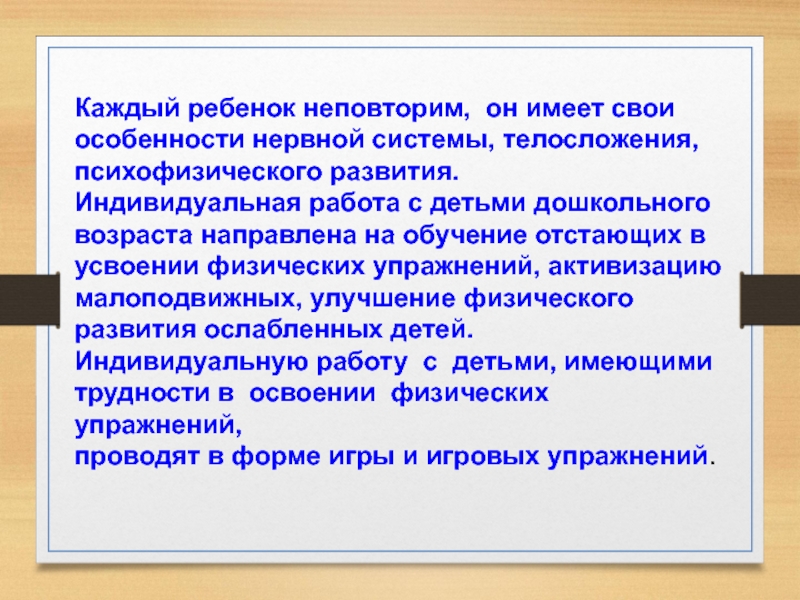 Каждый ребенок неповторим, он имеет свои особенности нервной системы, телосложения, психофизического развития.
Индивидуальная работа с детьми дошкольного возраста направлена на обучение отстающих в усвоении физических упражнений, активизацию малоподвижных, улучшение физического развития ослабленных детей.
Индивидуальную работу с детьми, имеющими трудности в освоении физических упражнений,
проводят в форме игры и игровых упражнений.